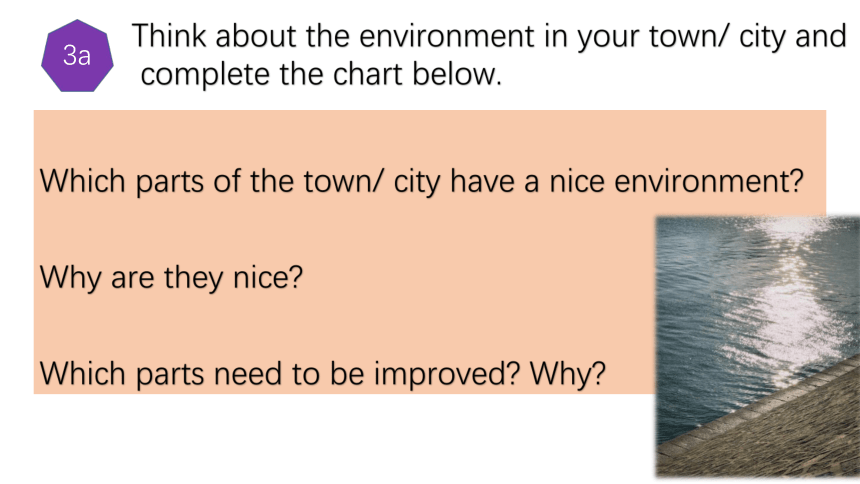 3a

Think about the environment in your town/ city and complete the chart below.

Which parts of the town/ city have a nice environment?

Why are they nice?

Which parts need to be improved? Why?